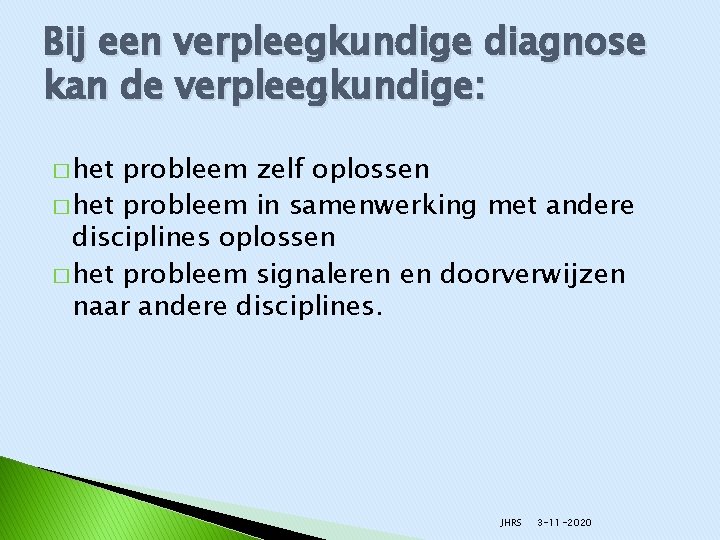 Bij een verpleegkundige diagnose kan de verpleegkundige:

□ het probleem zelf oplossen
□ het probleem in samenwerking met andere disciplines oplossen
□ het probleem signaleren en doorverwijzen naar andere disciplines.

JHRS 3-11-2020